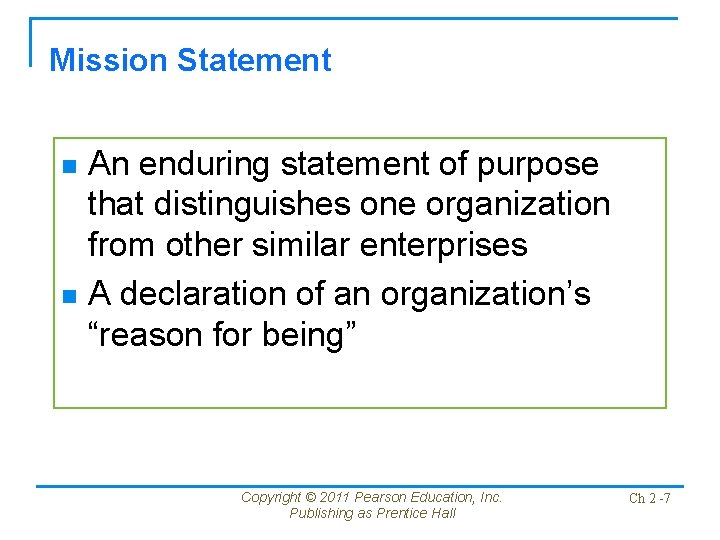 Mission Statement

- An enduring statement of purpose that distinguishes one organization from other similar enterprises
- A declaration of an organization’s “reason for being”

Copyright © 2011 Pearson Education, Inc.
Publishing as Prentice Hall

Ch 2 -7